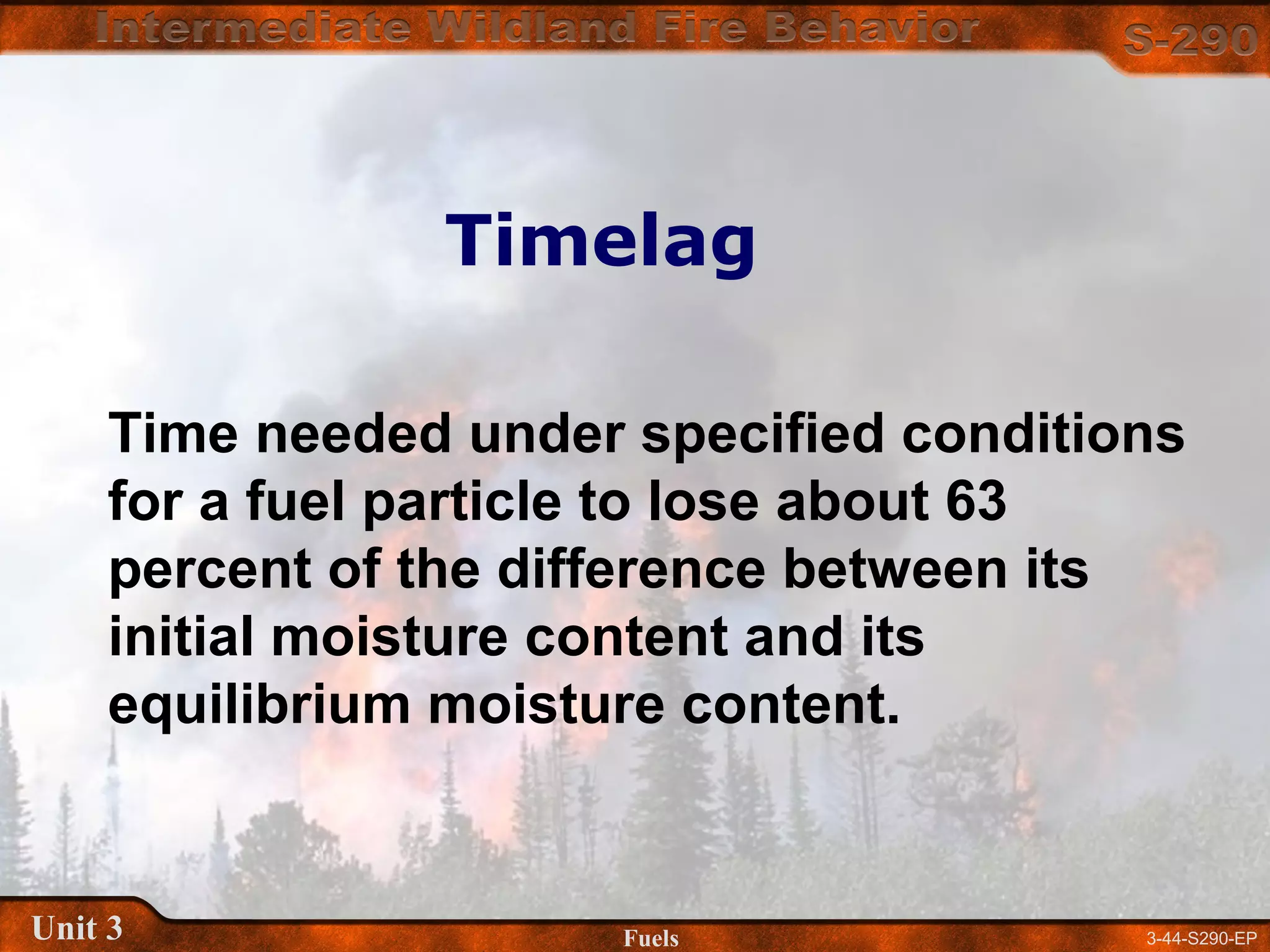 Intermediate Wildland Fire Behavior

S-290

Timelag

Time needed under specified conditions for a fuel particle to lose about 63 percent of the difference between its initial moisture content and its equilibrium moisture content.

Unit 3

Fuels

3-44-S290-EP